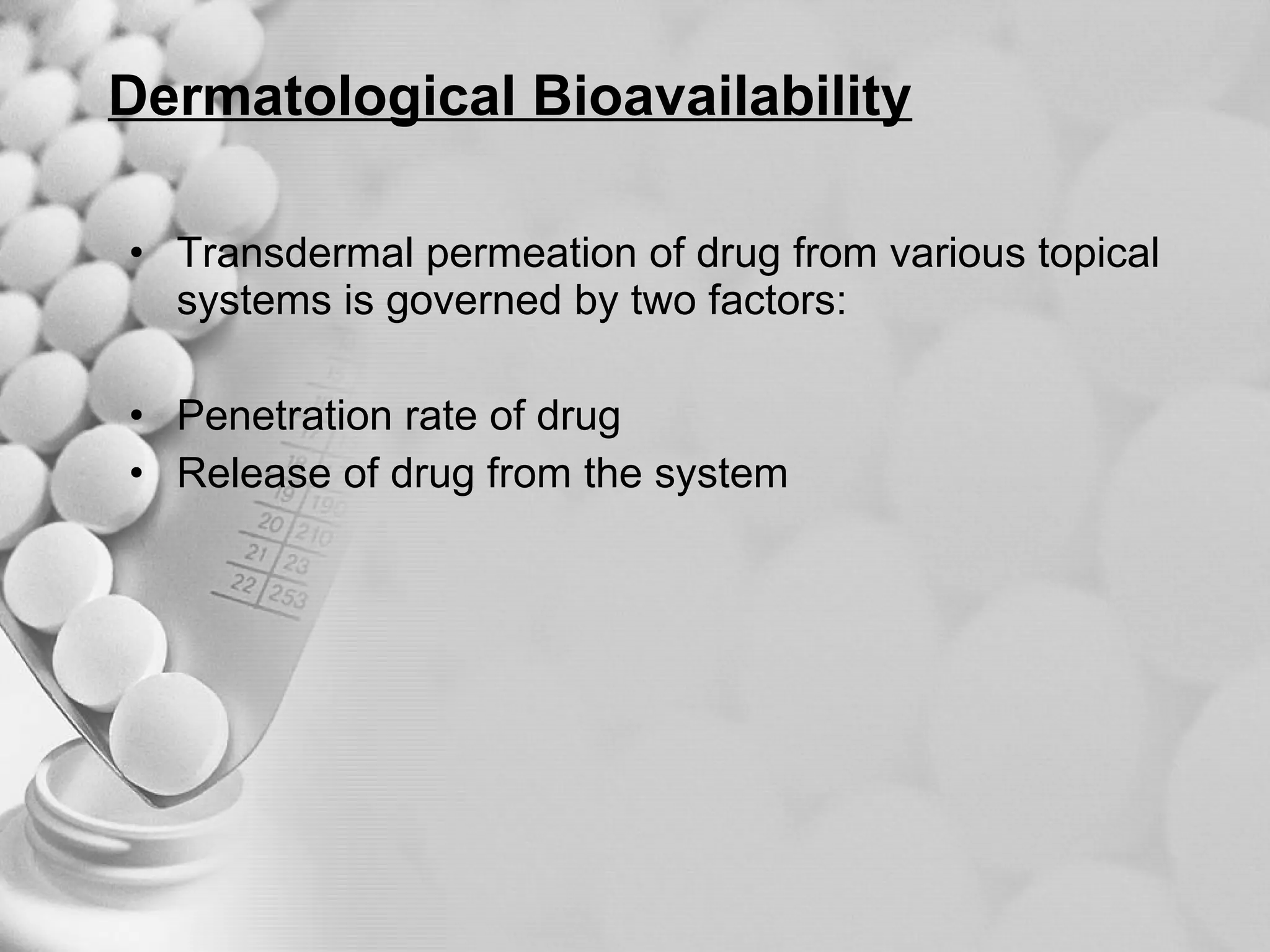 Dermatological Bioavailability

• Transdermal permeation of drug from various topical systems is governed by two factors:

• Penetration rate of drug
• Release of drug from the system